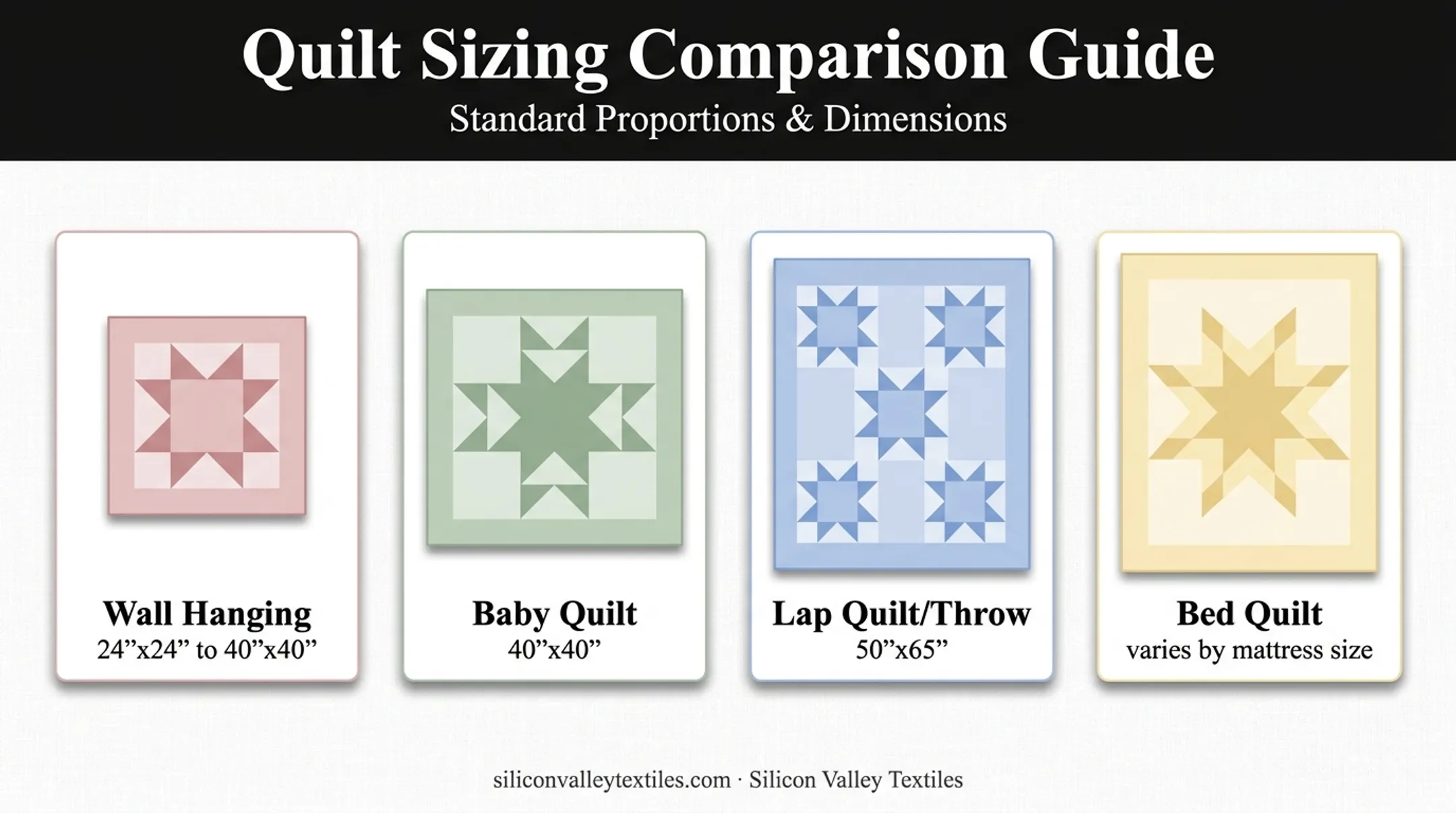 Quilt Sizing Comparison Guide

Standard Proportions & Dimensions

Wall Hanging
24”x24” to 40”x40”

Baby Quilt
40”x40”

Lap Quilt/Throw
50”x65”

Bed Quilt
varies by mattress size

siliconvalleytextiles.com · Silicon Valley Textiles